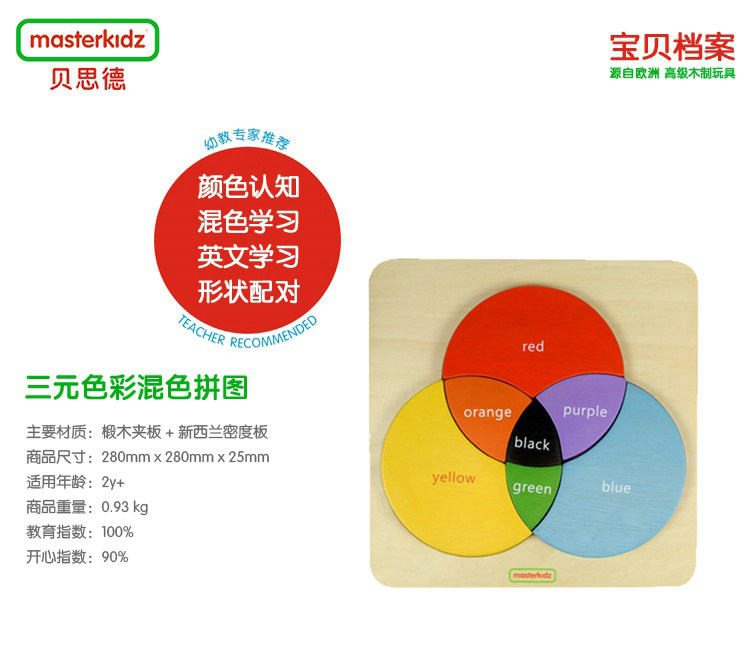 masterkidz
贝思德

宝贝档案
源自欧洲 高级木制玩具

幼教专家推荐
颜色认知
混色学习
英文学习
形状配对
TEACHER RECOMMENDED

三元色彩混色拼图

主要材质：椴木夹板 + 新西兰密度板
商品尺寸：280mm x 280mm x 25mm
适用年龄：2y+
商品重量：0.93 kg
教育指数：100%
开心指数：90%

red
orange
purple
black
yellow
green
blue
masterkidz